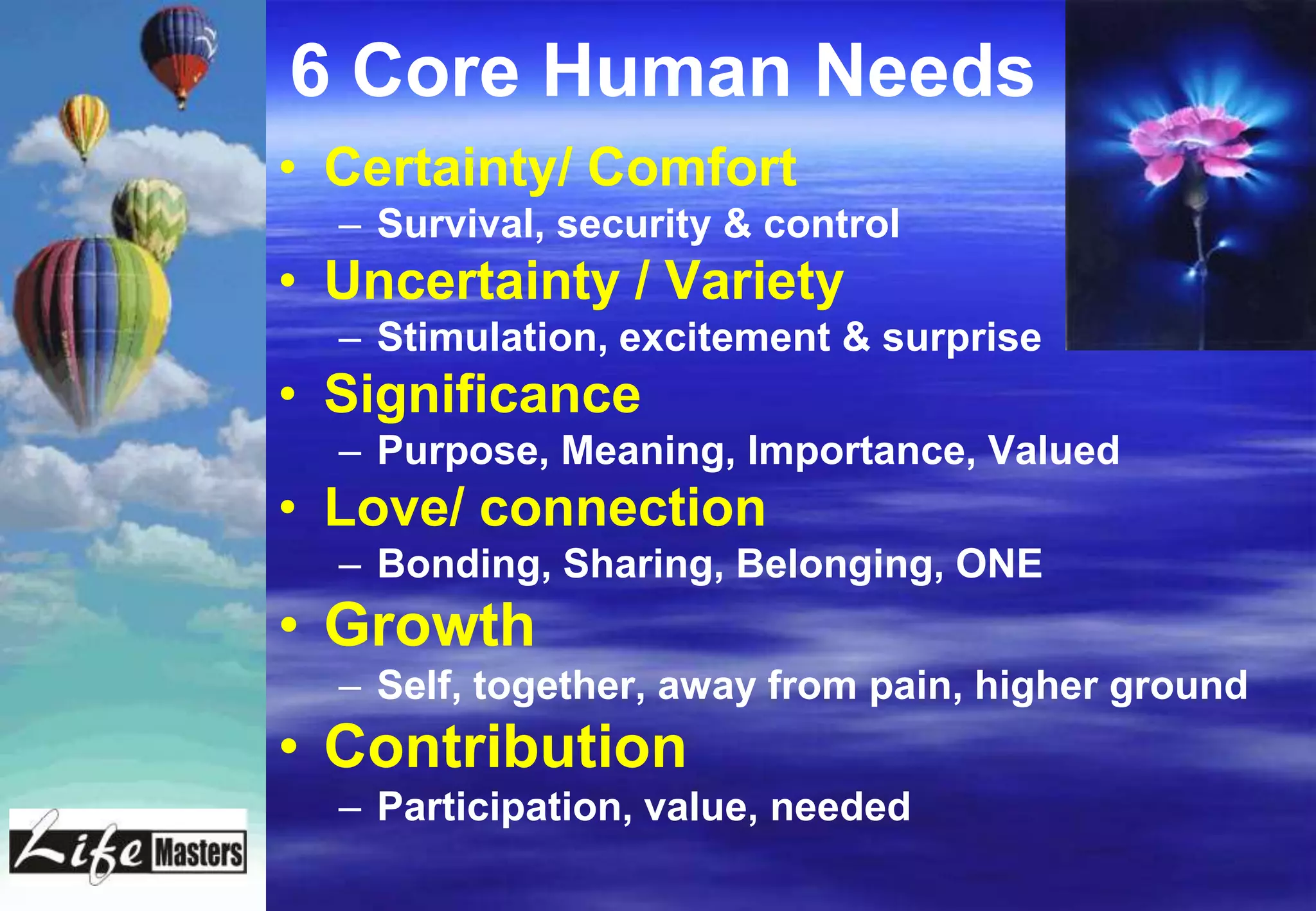 6 Core Human Needs

• Certainty/ Comfort
– Survival, security & control
• Uncertainty / Variety
– Stimulation, excitement & surprise
• Significance
– Purpose, Meaning, Importance, Valued
• Love/ connection
– Bonding, Sharing, Belonging, ONE
• Growth
– Self, together, away from pain, higher ground
• Contribution
– Participation, value, needed

Life Masters